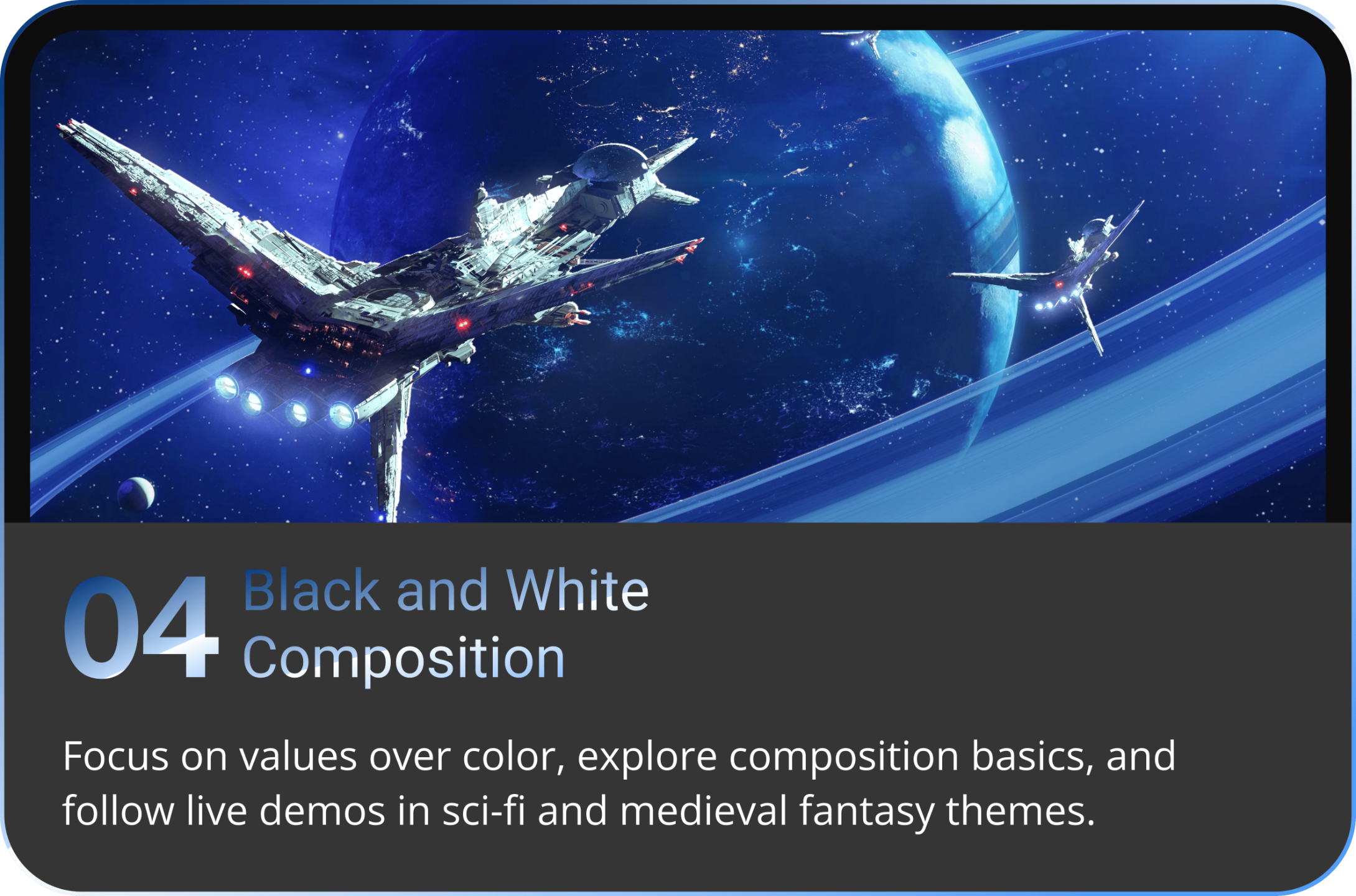 04 Black and White Composition

Focus on values over color, explore composition basics, and follow live demos in sci-fi and medieval fantasy themes.